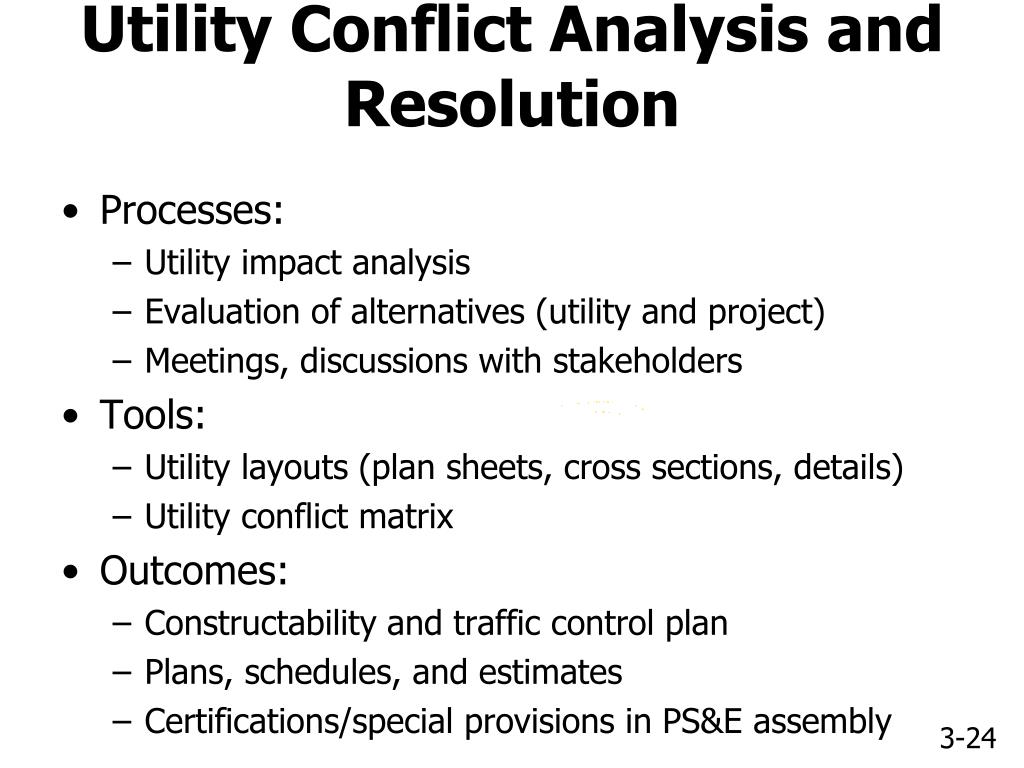 Utility Conflict Analysis and Resolution

• Processes:
– Utility impact analysis
– Evaluation of alternatives (utility and project)
– Meetings, discussions with stakeholders

• Tools:
– Utility layouts (plan sheets, cross sections, details)
– Utility conflict matrix

• Outcomes:
– Constructability and traffic control plan
– Plans, schedules, and estimates
– Certifications/special provisions in PS&E assembly

3-24